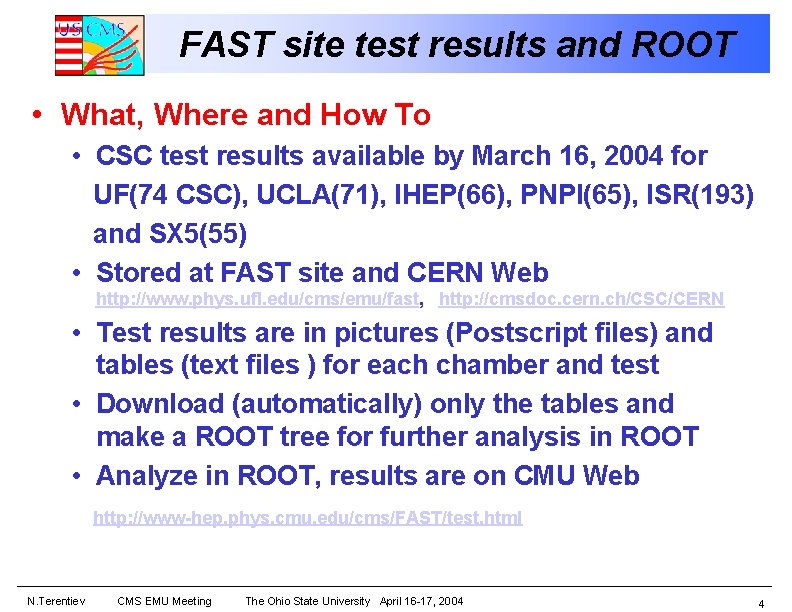 US CMS

FAST site test results and ROOT

• What, Where and How To

• CSC test results available by March 16, 2004 for UF(74 CSC), UCLA(71), IHEP(66), PNPI(65), ISR(193) and SX5(55)

• Stored at FAST site and CERN Web
http://www.phys.ufl.edu/cms/emu/fast, http://cmsdoc.cern.ch/CSC/CERN

• Test results are in pictures (Postscript files) and tables (text files ) for each chamber and test

• Download (automatically) only the tables and make a ROOT tree for further analysis in ROOT

• Analyze in ROOT, results are on CMU Web

http://www-hep.phys.cmu.edu/cms/FAST/test.html

N.Terentiev CMS EMU Meeting The Ohio State University April 16-17, 2004 4